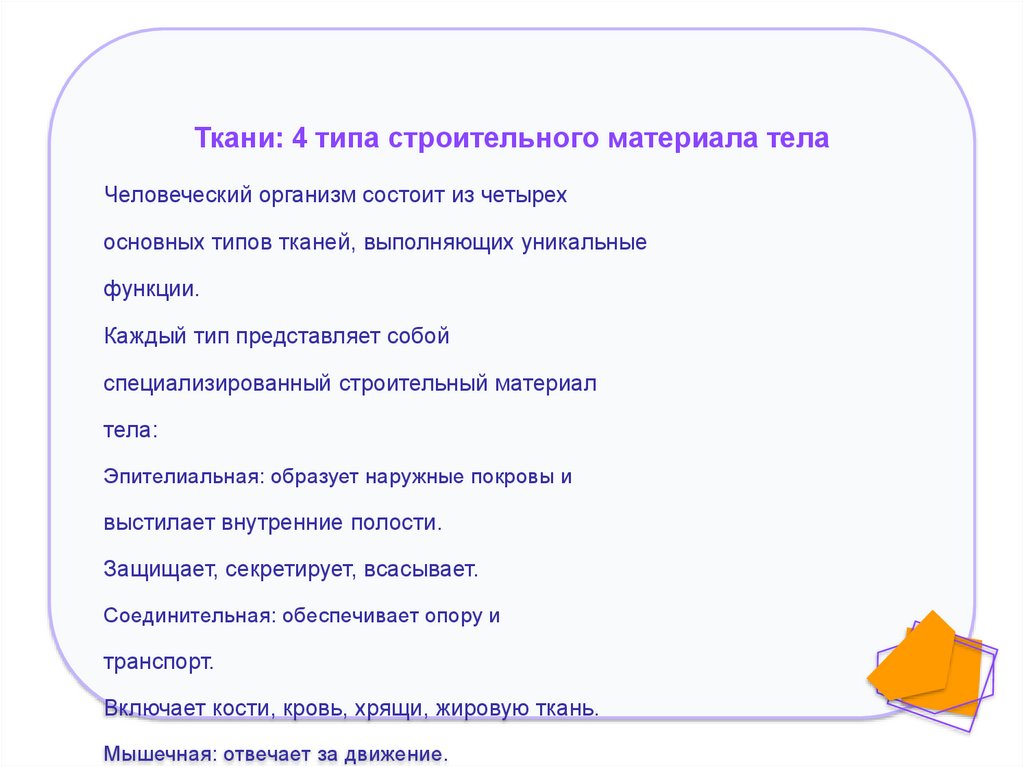 Ткани: 4 типа строительного материала тела

Человеческий организм состоит из четырех основных типов тканей, выполняющих уникальные функции.

Каждый тип представляет собой специализированный строительный материал тела:

Эпителиальная: образует наружные покровы и выстилает внутренние полости.

Защищает, секретирует, всасывает.

Соединительная: обеспечивает опору и транспорт.

Включает кости, кровь, хрящи, жировую ткань.

Мышечная: отвечает за движение.